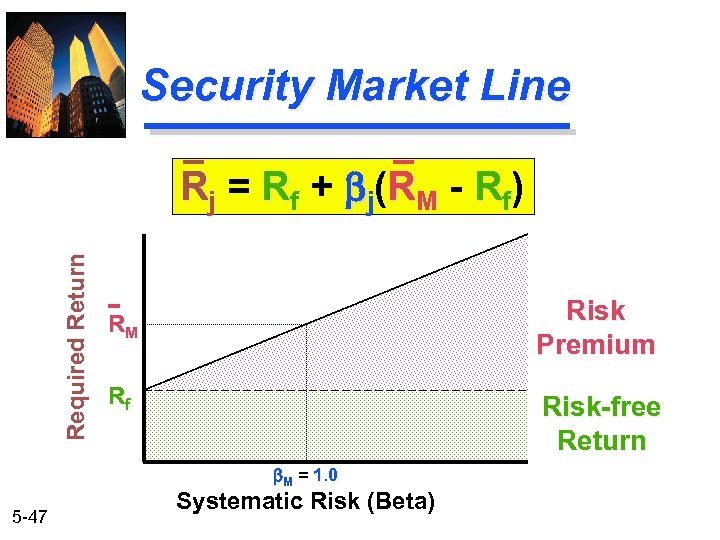 Security Market Line

$\bar{R}_j = R_f + \beta_j(\bar{R}_M - R_f)$

Required Return

$\bar{R}_M$

$R_f$

Risk Premium

Risk-free Return

$\beta_M = 1.0$

Systematic Risk (Beta)

5-47